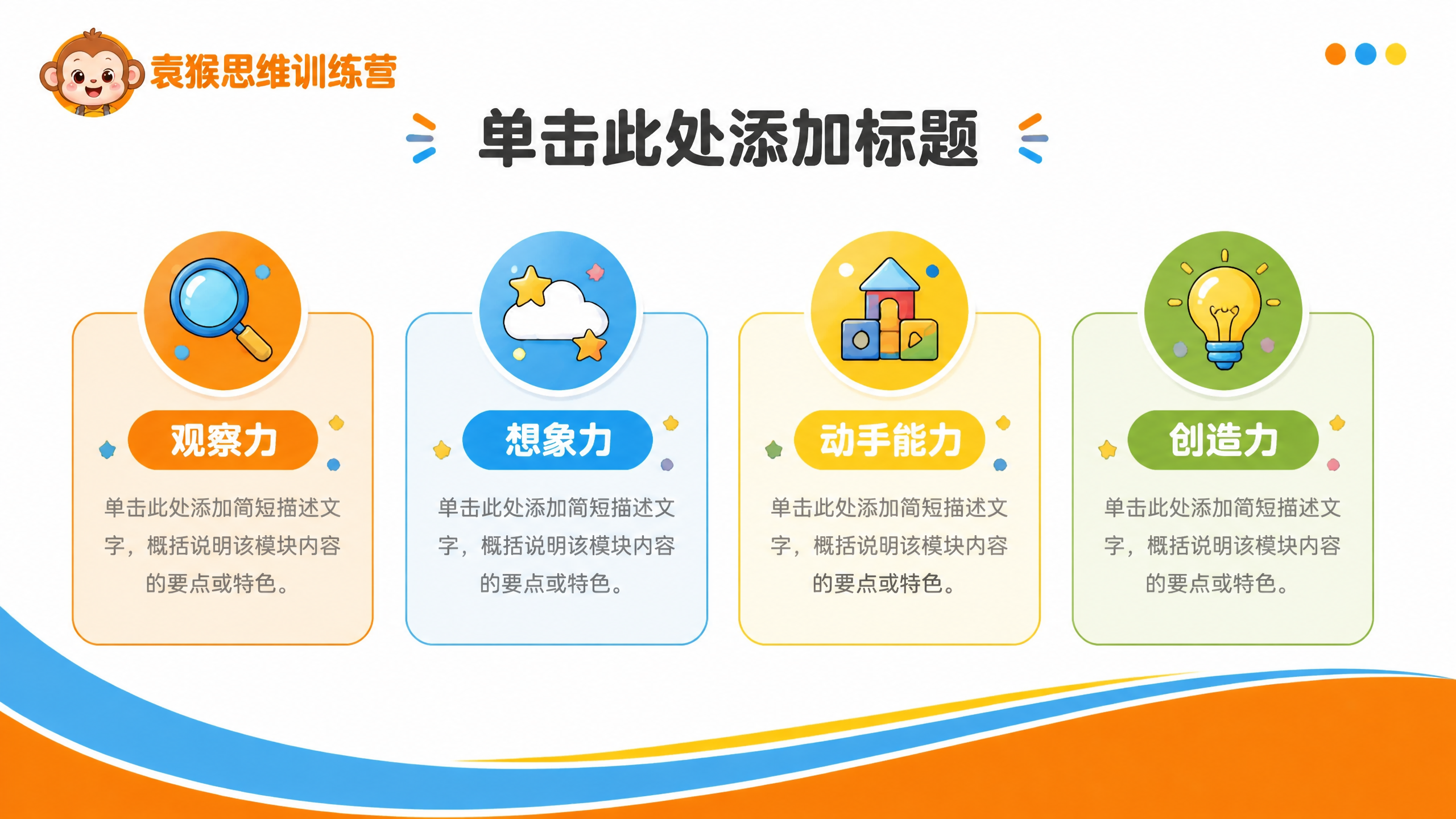 袁猴思维训练营

单击此处添加标题

观察力

单击此处添加简短描述文字，概括说明该模块内容的要点或特色。

想象力

单击此处添加简短描述文字，概括说明该模块内容的要点或特色。

动手能力

单击此处添加简短描述文字，概括说明该模块内容的要点或特色。

创造力

单击此处添加简短描述文字，概括说明该模块内容的要点或特色。